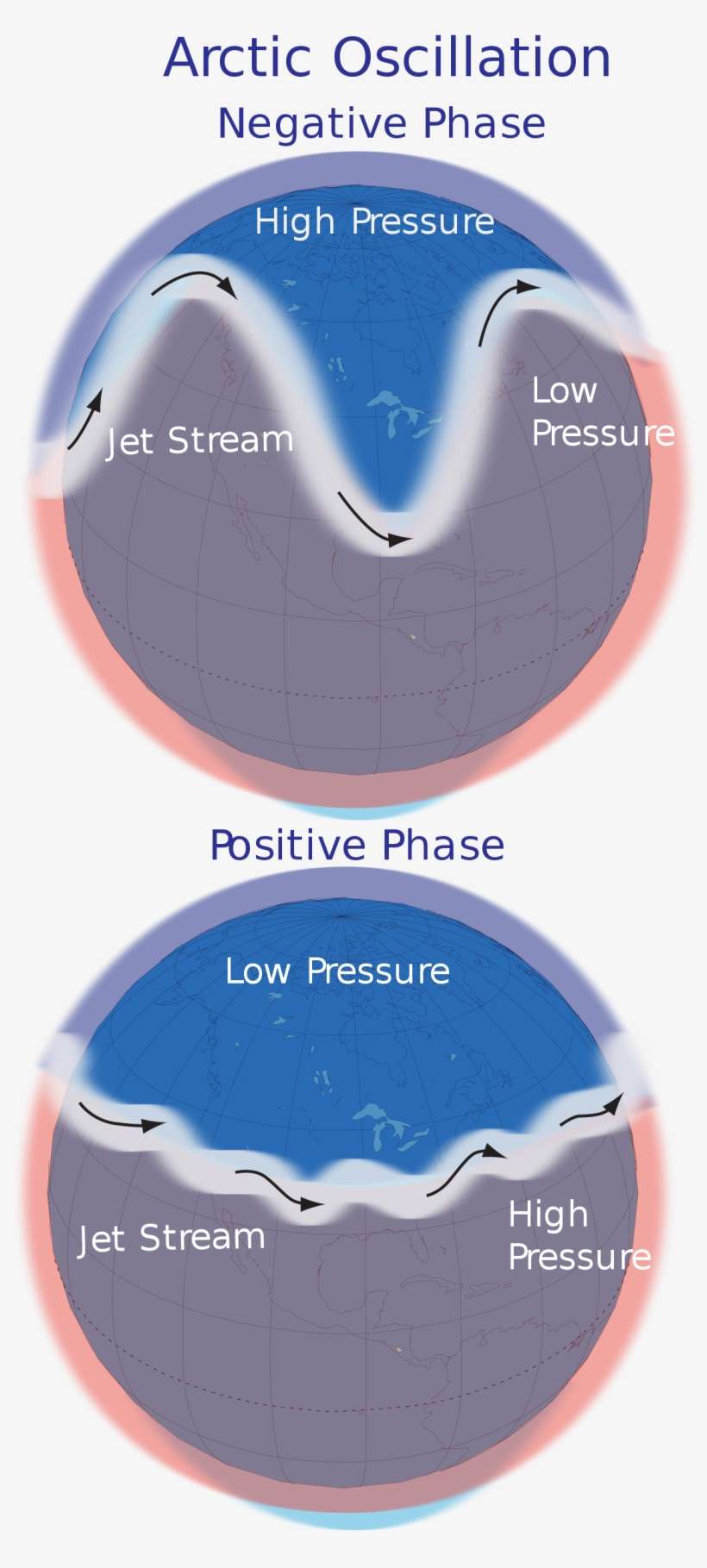 Arctic Oscillation
Negative Phase

High Pressure

Jet Stream

Low Pressure

Positive Phase

Low Pressure

Jet Stream

High Pressure